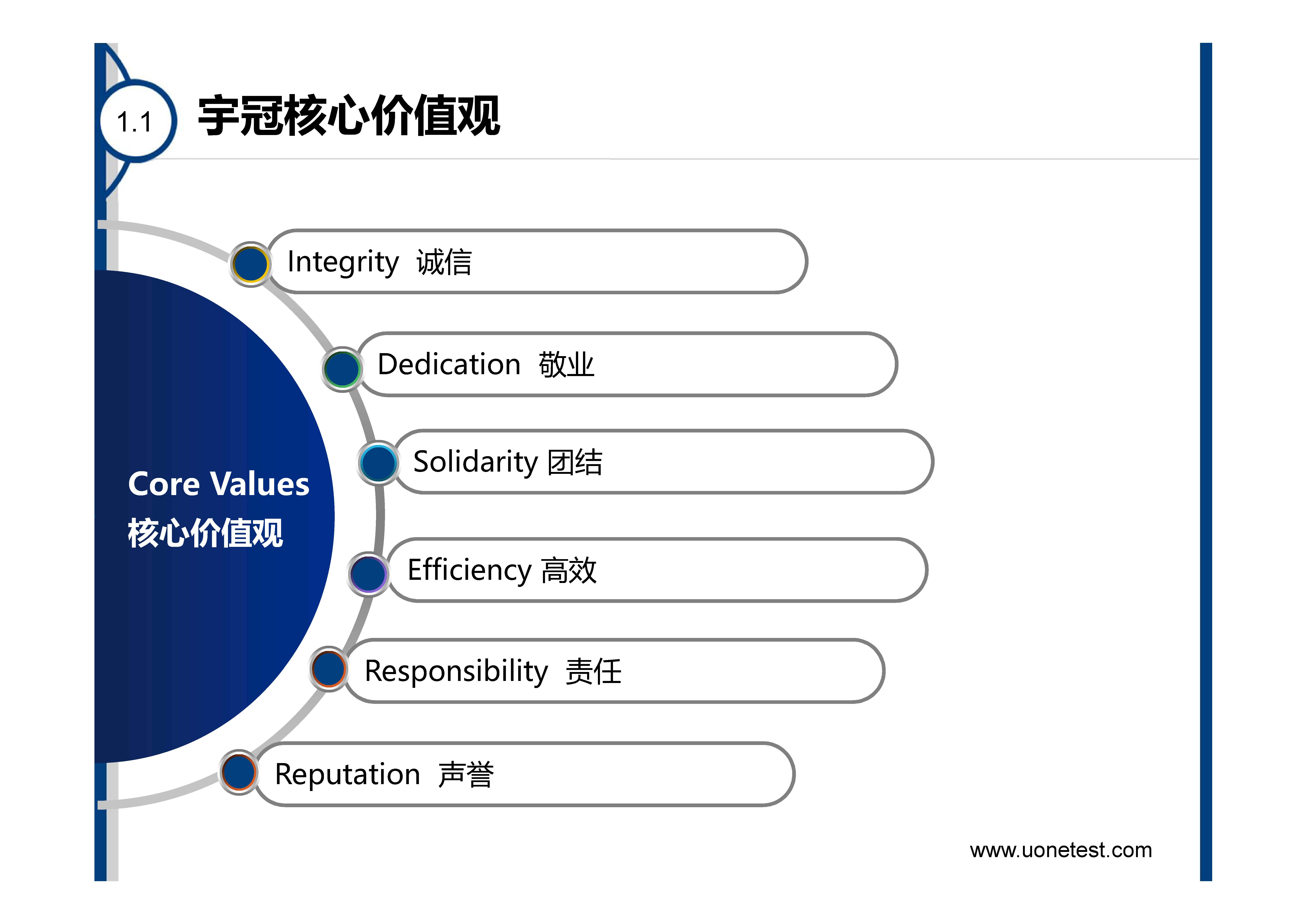 1.1 宇冠核心价值观

Core Values
核心价值观

Integrity 诚信

Dedication 敬业

Solidarity 团结

Efficiency 高效

Responsibility 责任

Reputation 声誉

www.uonetest.com